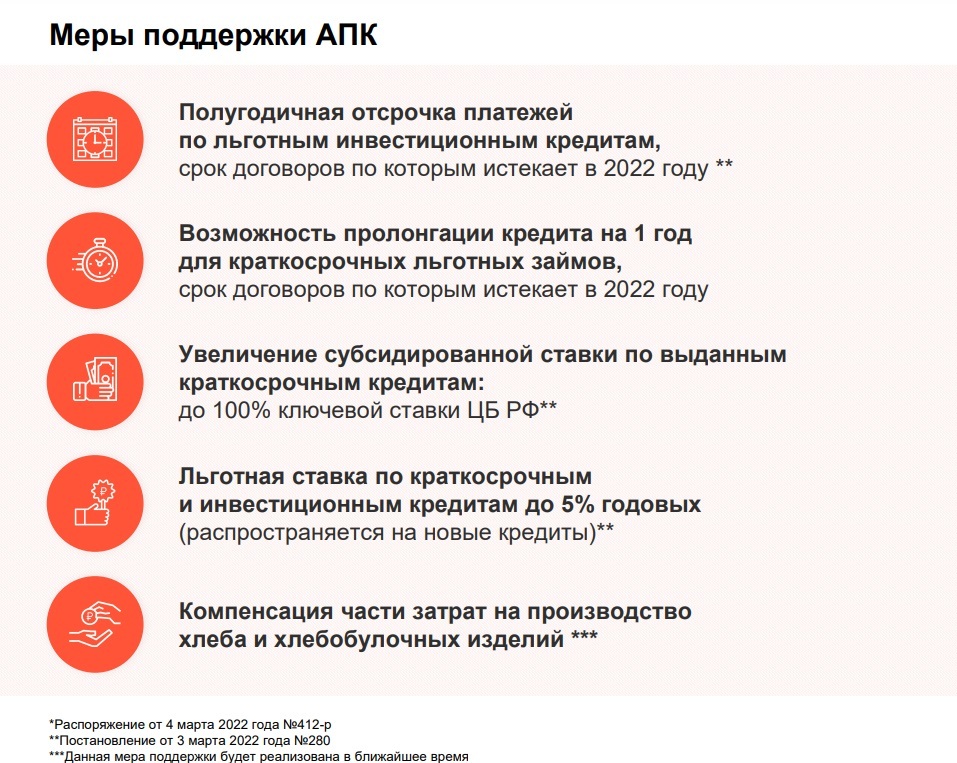 Меры поддержки АПК

Полугодичная отсрочка платежей по льготным инвестиционным кредитам, срок договоров по которым истекает в 2022 году **

Возможность пролонгации кредита на 1 год для краткосрочных льготных займов, срок договоров по которым истекает в 2022 году

Увеличение субсидированной ставки по выданным краткосрочным кредитам: до 100% ключевой ставки ЦБ РФ**

Льготная ставка по краткосрочным и инвестиционным кредитам до 5% годовых (распространяется на новые кредиты)**

Компенсация части затрат на производство хлеба и хлебобулочных изделий ***

*Распоряжение от 4 марта 2022 года №412-р
**Постановление от 3 марта 2022 года №280
***Данная мера поддержки будет реализована в ближайшее время